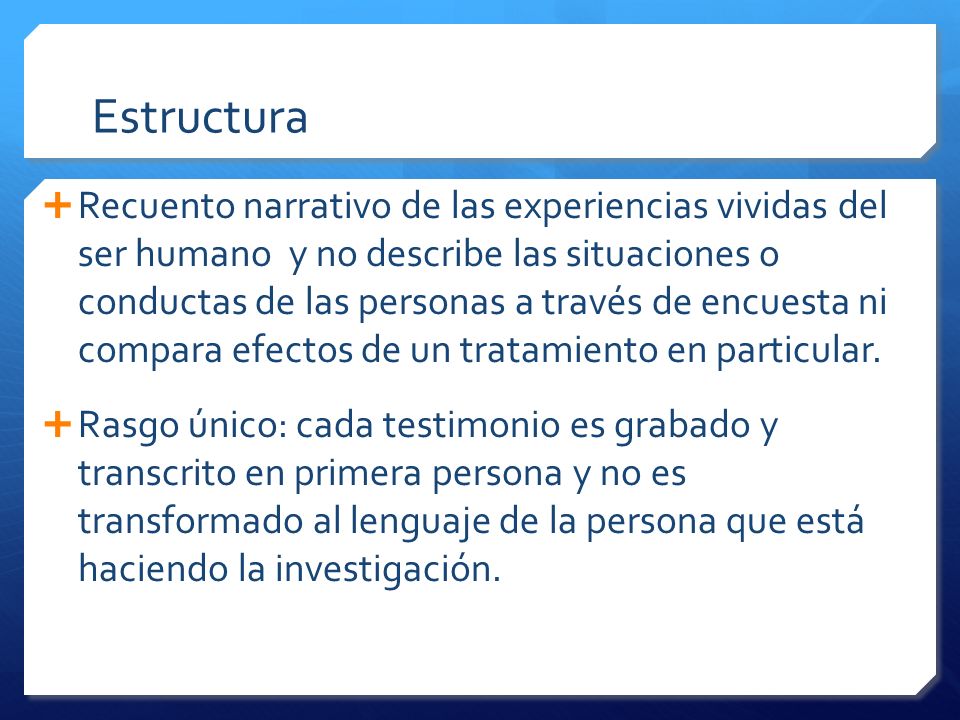 Estructura

+ Recuento narrativo de las experiencias vividas del ser humano y no describe las situaciones o conductas de las personas a través de encuesta ni compara efectos de un tratamiento en particular.

+ Rasgo único: cada testimonio es grabado y transcrito en primera persona y no es transformado al lenguaje de la persona que está haciendo la investigación.